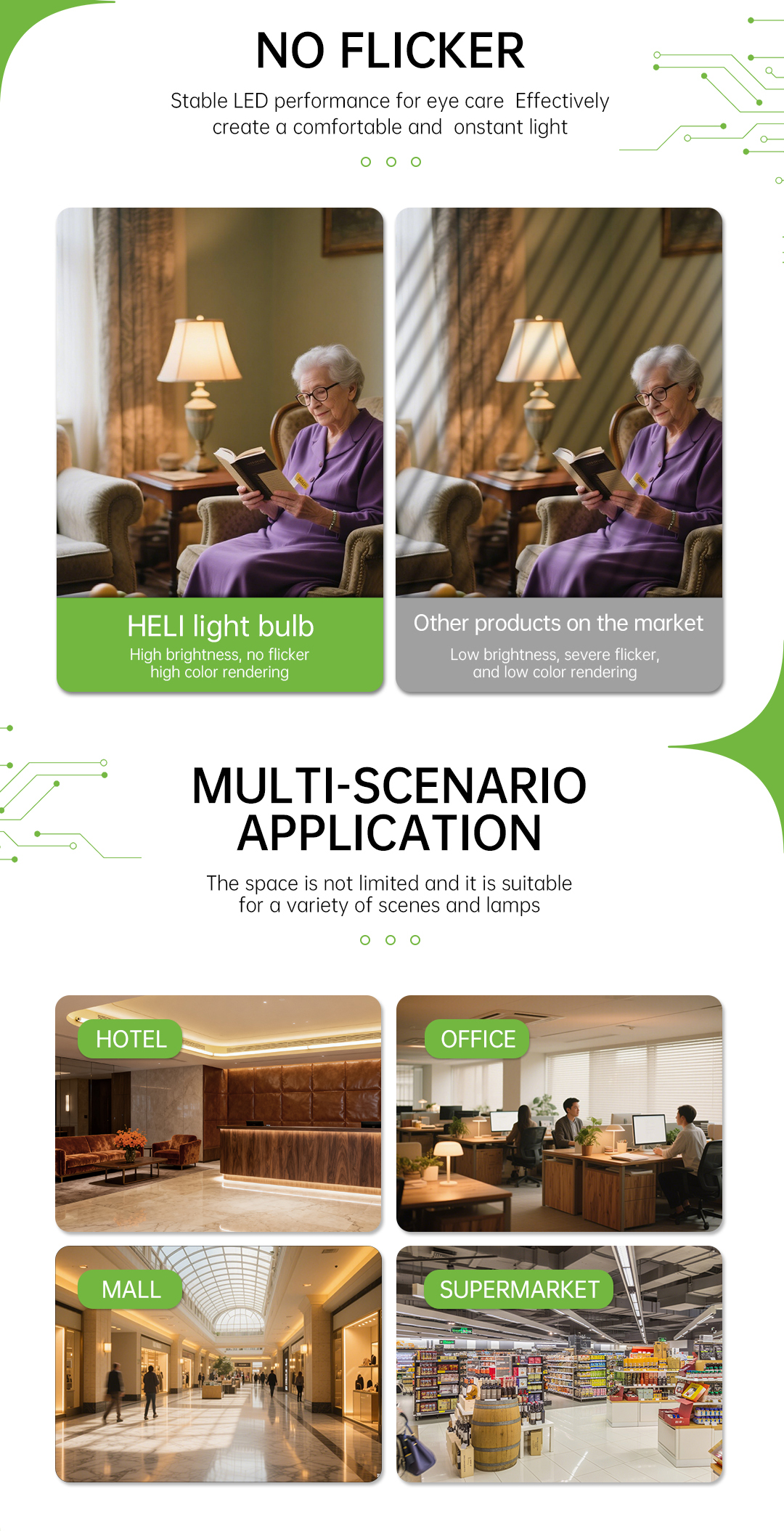 NO FLICKER

Stable LED performance for eye care Effectively create a comfortable and onstant light

HELI light bulb
High brightness, no flicker high color rendering

Other products on the market
Low brightness, severe flicker, and low color rendering

MULTI-SCENARIO APPLICATION

The space is not limited and it is suitable for a variety of scenes and lamps

HOTEL

OFFICE

MALL

SUPERMARKET